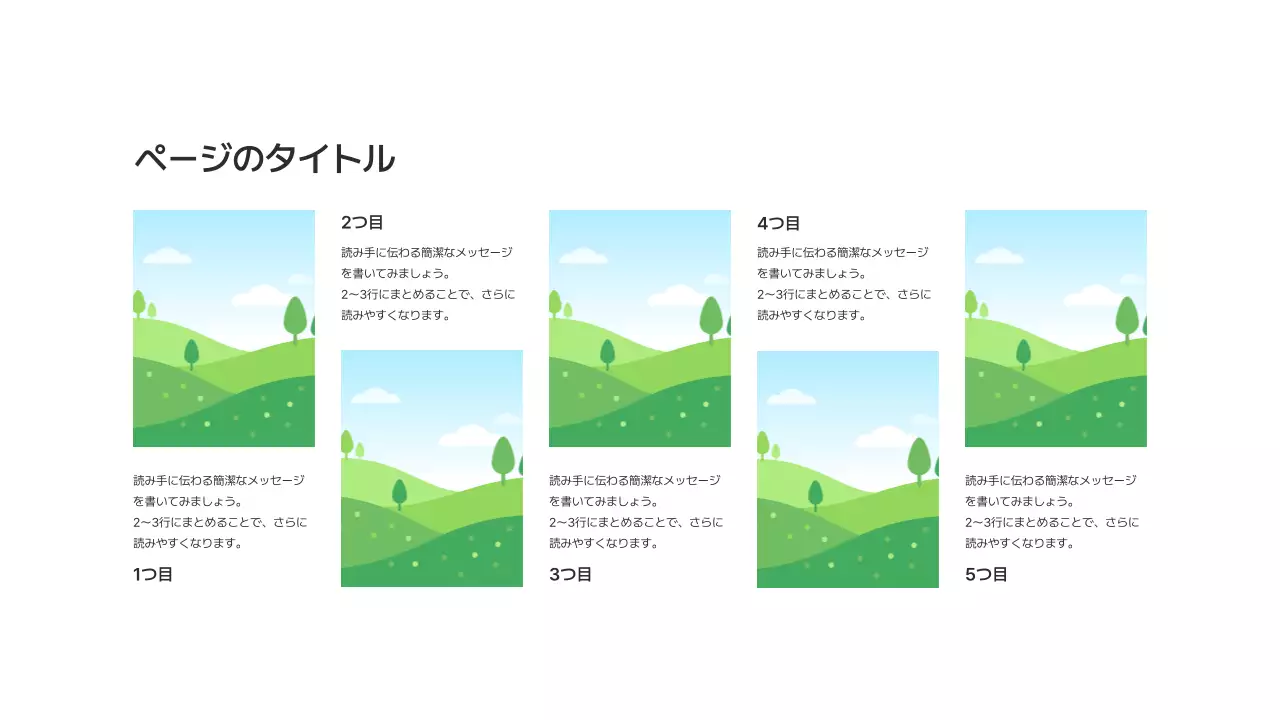 ページのタイトル

読み手に伝わる簡潔なメッセージを書いてみましょう。
2〜3行にまとめることで、さらに読みやすくなります。

1つ目

2つ目

読み手に伝わる簡潔なメッセージを書いてみましょう。
2〜3行にまとめることで、さらに読みやすくなります。

読み手に伝わる簡潔なメッセージを書いてみましょう。
2〜3行にまとめることで、さらに読みやすくなります。

3つ目

4つ目

読み手に伝わる簡潔なメッセージを書いてみましょう。
2〜3行にまとめることで、さらに読みやすくなります。

読み手に伝わる簡潔なメッセージを書いてみましょう。
2〜3行にまとめることで、さらに読みやすくなります。

5つ目